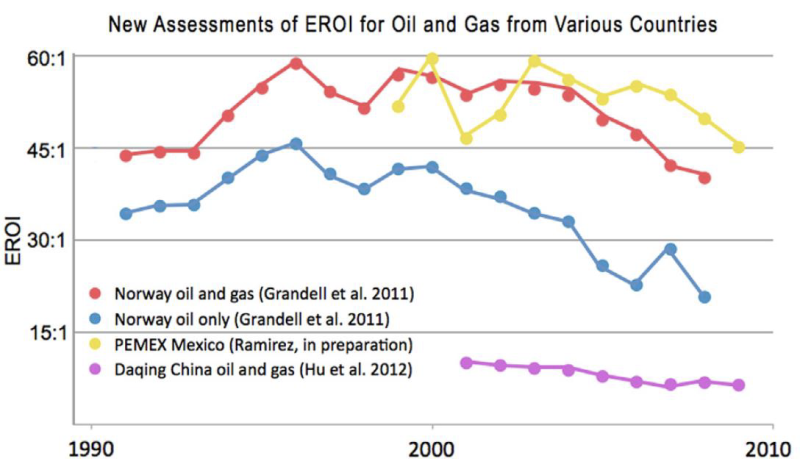 New Assessments of EROI for Oil and Gas from Various Countries

60:1
45:1
30:1
15:1

EROI

Norway oil and gas (Grandell et al. 2011)
Norway oil only (Grandell et al. 2011)
PEMEX Mexico (Ramirez, in preparation)
Daqing China oil and gas (Hu et al. 2012)

1990
2000
2010